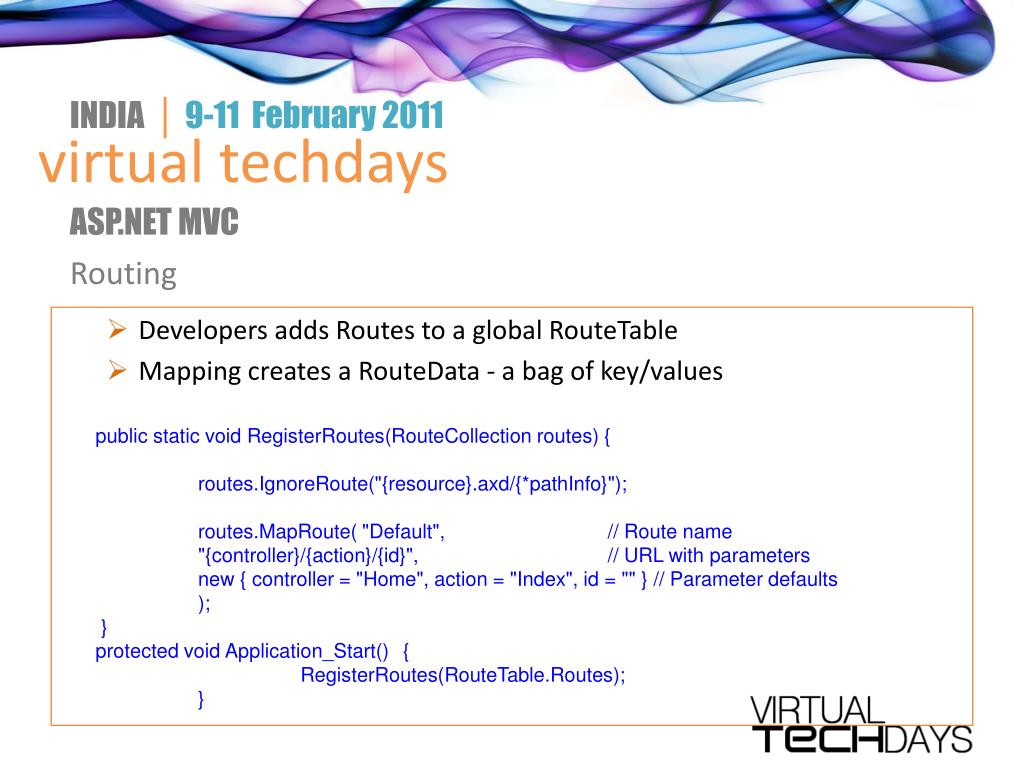 INDIA | 9-11 February 2011
virtual techdays
ASP.NET MVC
Routing

➢ Developers adds Routes to a global RouteTable
➢ Mapping creates a RouteData - a bag of key/values

public static void RegisterRoutes(RouteCollection routes) {

routes.IgnoreRoute("{resource}.axd/{*pathInfo}");

routes.MapRoute( "Default", // Route name
"{controller}/{action}/{id}", // URL with parameters
new { controller = "Home", action = "Index", id = "" } // Parameter defaults
);
}
protected void Application_Start() {
RegisterRoutes(RouteTable.Routes);
}

VIRTUAL
TECHDAYS